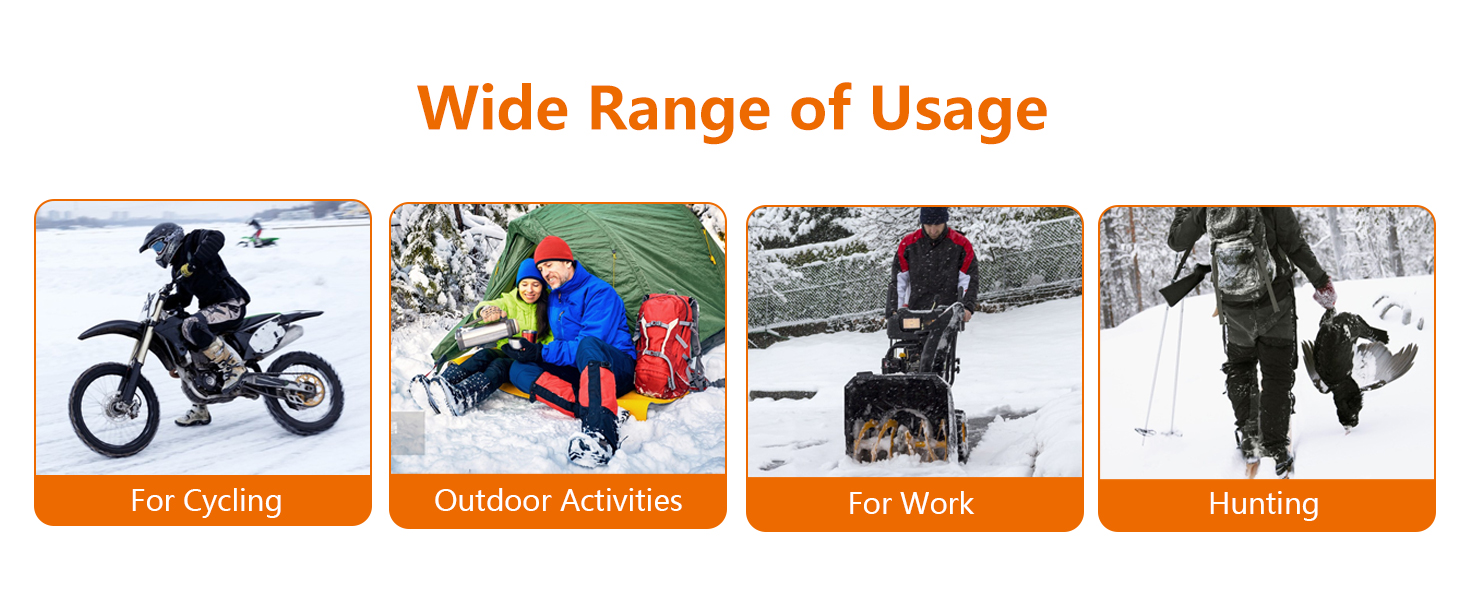 Wide Range of Usage

For Cycling

Outdoor Activities

For Work

Hunting